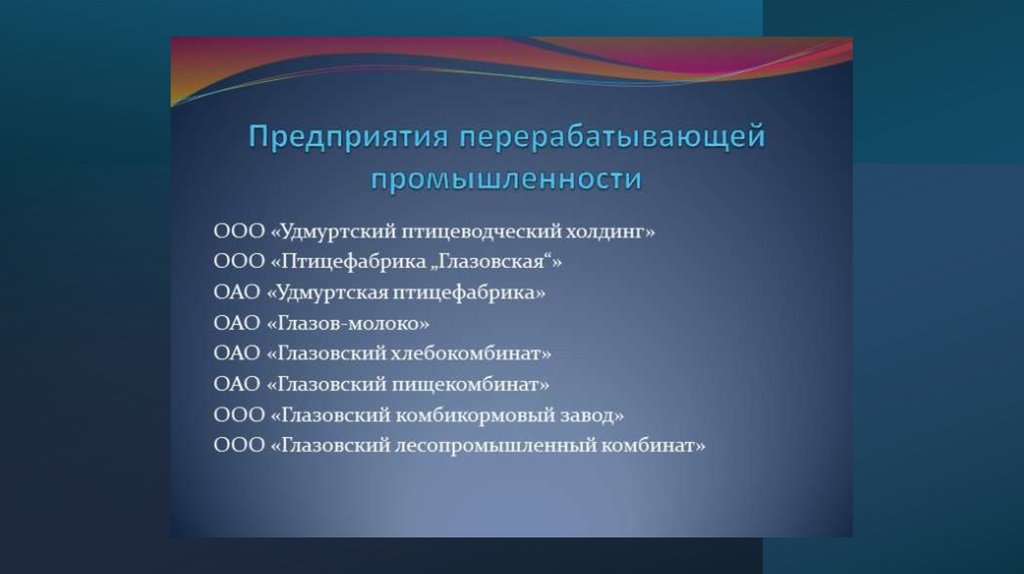 Предприятия перерабатывающей промышленности

ООО «Удмуртский птицеводческий холдинг»
ООО «Птицефабрика „Глазовская“»
ОАО «Удмуртская птицефабрика»
ОАО «Глазов-молоко»
ОАО «Глазовский хлебокомбинат»
ОАО «Глазовский пищекомбинат»
ООО «Глазовский комбикормовый завод»
ООО «Глазовский лесопромышленный комбинат»